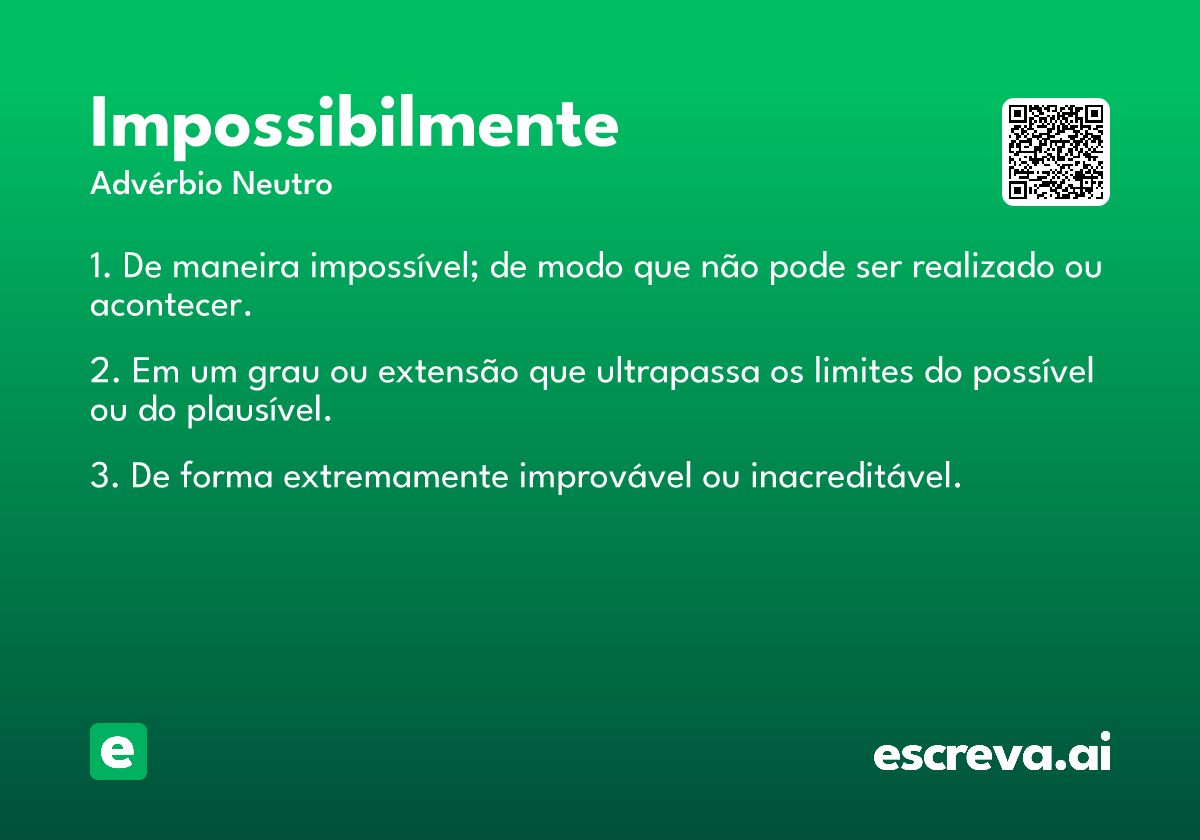 Impossibilmente
Advérbio Neutro

1. De maneira impossível; de modo que não pode ser realizado ou acontecer.

2. Em um grau ou extensão que ultrapassa os limites do possível ou do plausível.

3. De forma extremamente improvável ou inacreditável.

e

escreva.ai